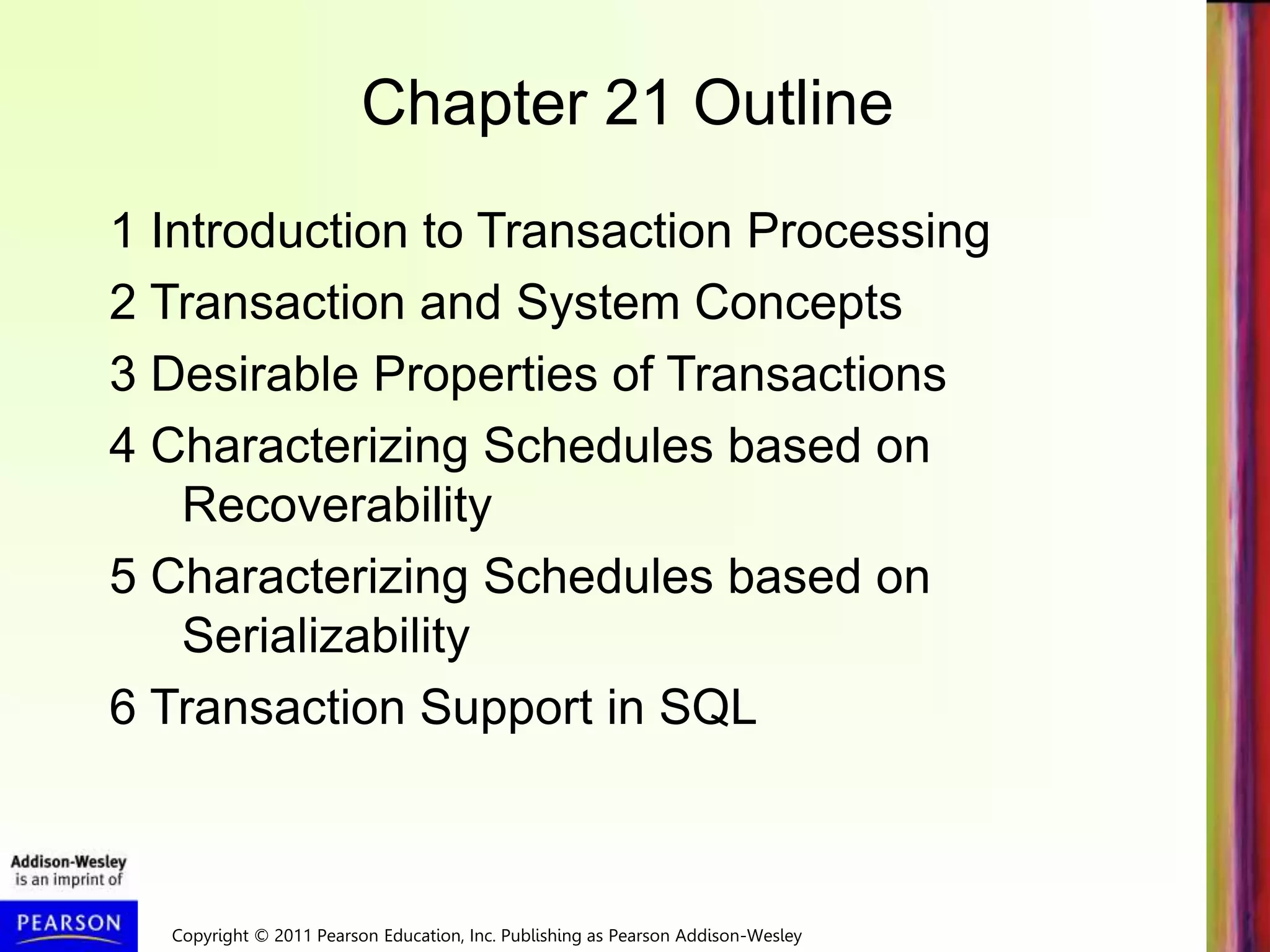 Chapter 21 Outline

1 Introduction to Transaction Processing

2 Transaction and System Concepts

3 Desirable Properties of Transactions

4 Characterizing Schedules based on Recoverability

5 Characterizing Schedules based on Serializability

6 Transaction Support in SQL

Addison-Wesley is an imprint of

PEARSON

Copyright © 2011 Pearson Education, Inc. Publishing as Pearson Addison-Wesley